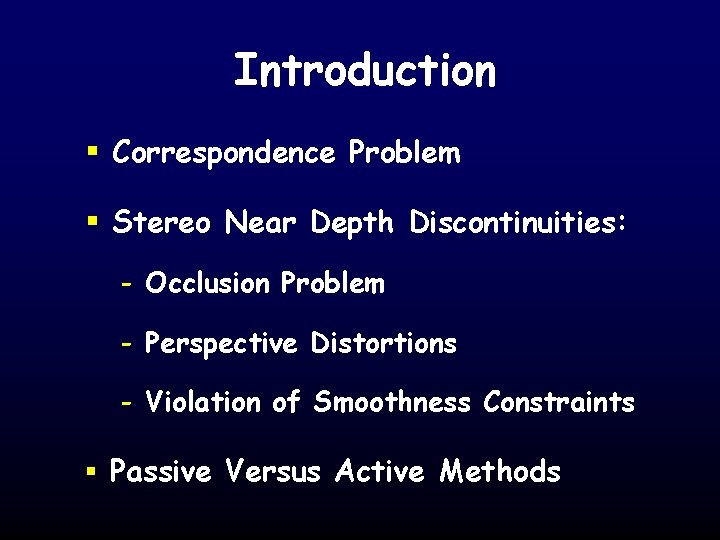 Introduction

▪ Correspondence Problem

▪ Stereo Near Depth Discontinuities:

- Occlusion Problem

- Perspective Distortions

- Violation of Smoothness Constraints

▪ Passive Versus Active Methods